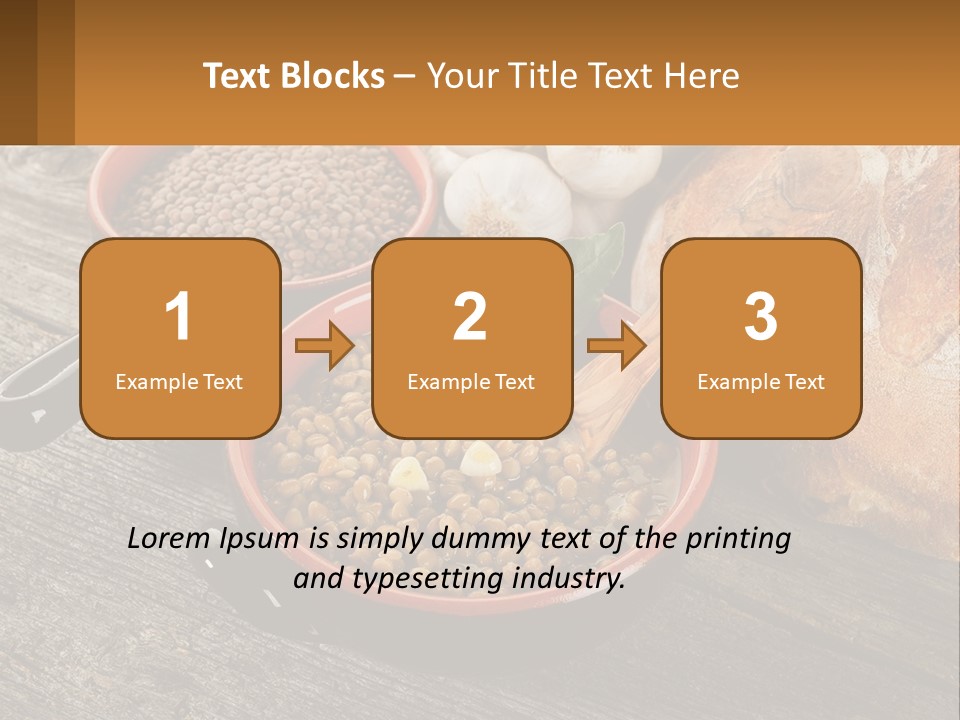 Text Blocks – Your Title Text Here

1
Example Text

2
Example Text

3
Example Text

Lorem Ipsum is simply dummy text of the printing and typesetting industry.